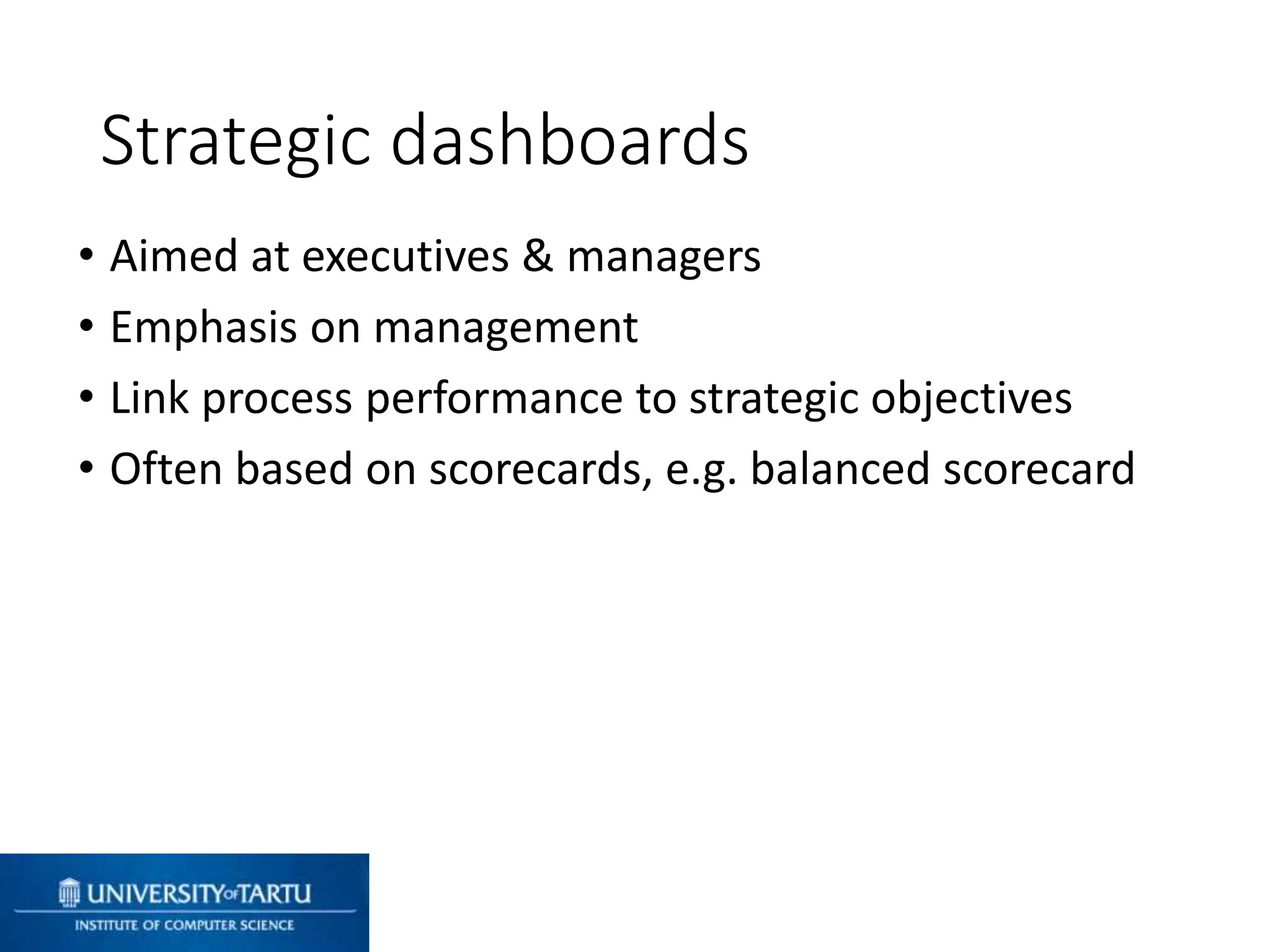 Strategic dashboards

• Aimed at executives & managers
• Emphasis on management
• Link process performance to strategic objectives
• Often based on scorecards, e.g. balanced scorecard

UNIVERSITY OF TARTU
INSTITUTE OF COMPUTER SCIENCE